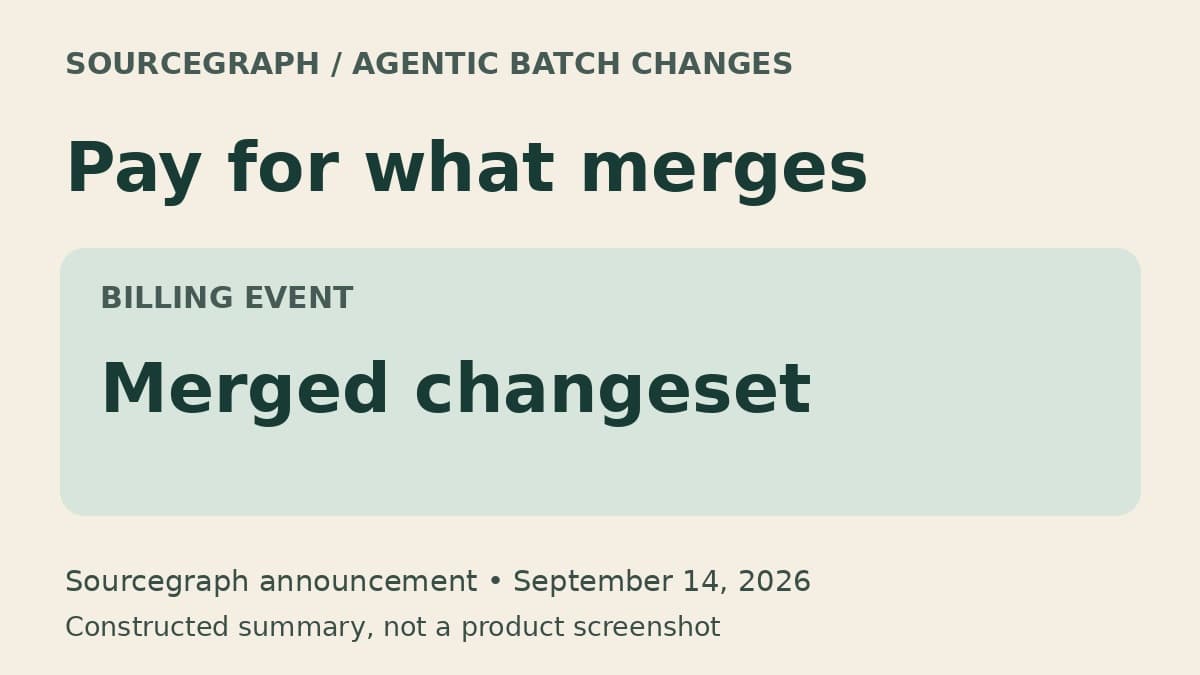 SOURCEGRAPH / AGENTIC BATCH CHANGES

Pay for what merges

BILLING EVENT

Merged changeset

Sourcegraph announcement • September 14, 2026

Constructed summary, not a product screenshot